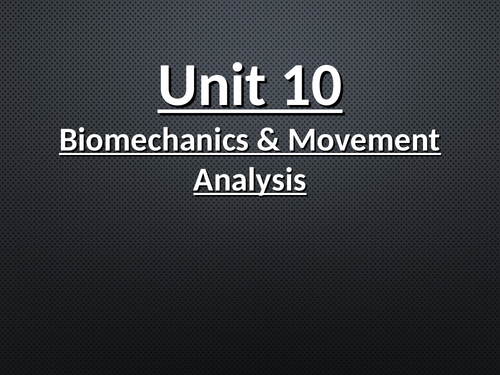 Unit 10

Biomechanics & Movement Analysis